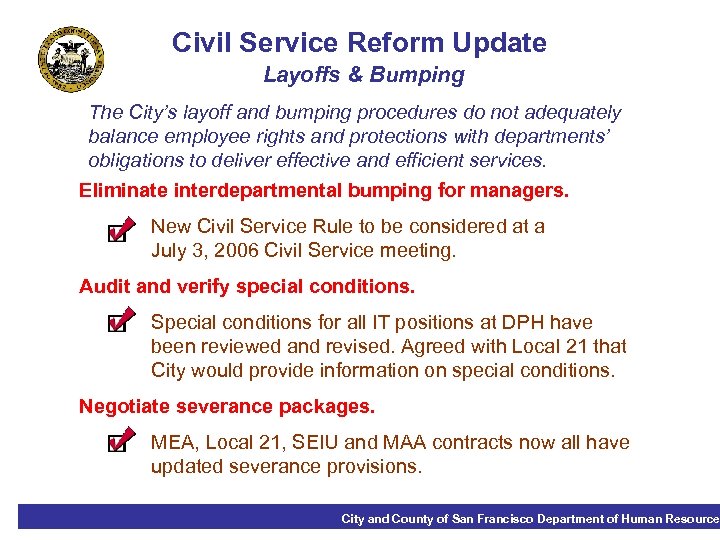 Civil Service Reform Update

Layoffs & Bumping

The City's layoff and bumping procedures do not adequately balance employee rights and protections with departments' obligations to deliver effective and efficient services.

Eliminate interdepartmental bumping for managers.

New Civil Service Rule to be considered at a July 3, 2006 Civil Service meeting.

Audit and verify special conditions.

Special conditions for all IT positions at DPH have been reviewed and revised. Agreed with Local 21 that City would provide information on special conditions.

Negotiate severance packages.

MEA, Local 21, SEIU and MAA contracts now all have updated severance provisions.

City and County of San Francisco Department of Human Resource